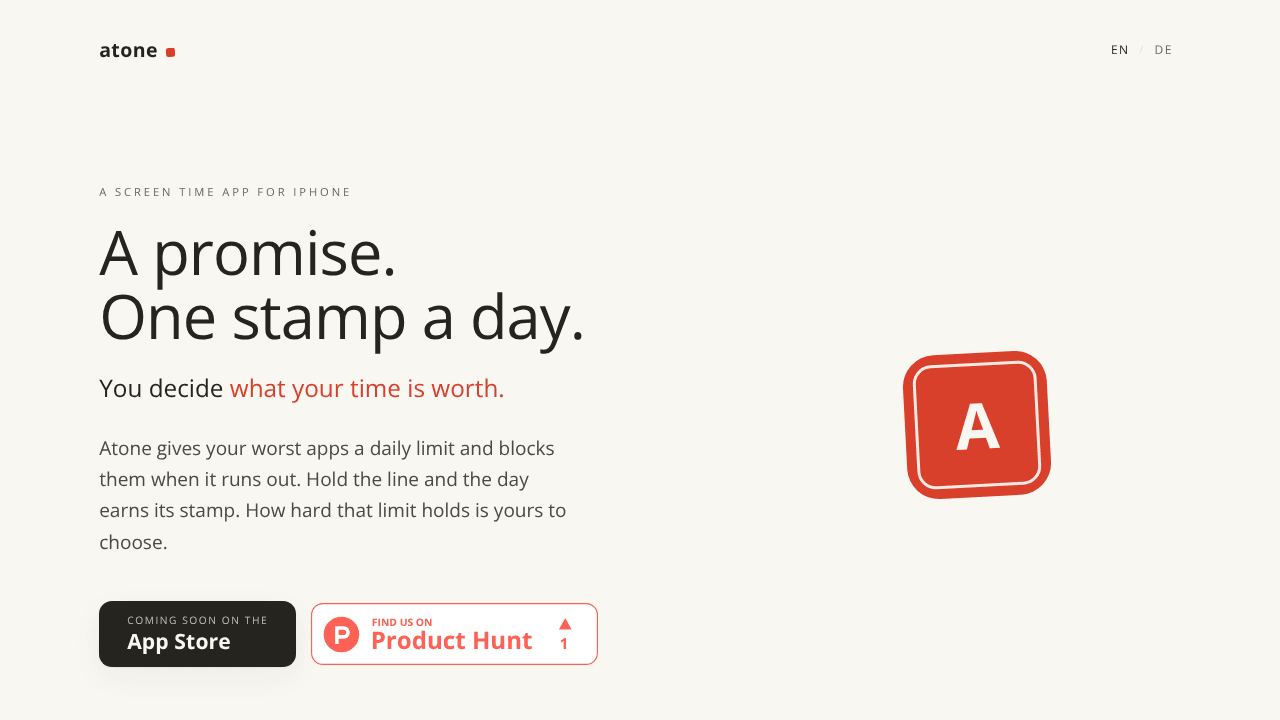 atone

EN / DE

A SCREEN TIME APP FOR IPHONE

A promise.
One stamp a day.

You decide what your time is worth.

Atone gives your worst apps a daily limit and blocks them when it runs out. Hold the line and the day earns its stamp. How hard that limit holds is yours to choose.

COMING SOON ON THE
App Store

P FIND US ON
Product Hunt
1

A